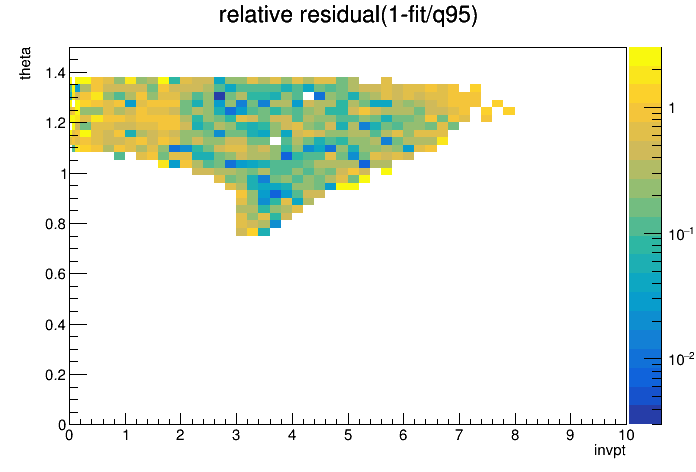 relative residual(1-fit/q95)

theta

1.4
1.2
1
0.8
0.6
0.4
0.2
0

0 1 2 3 4 5 6 7 8 9 10

invpt

1
$10^{-1}$
$10^{-2}$